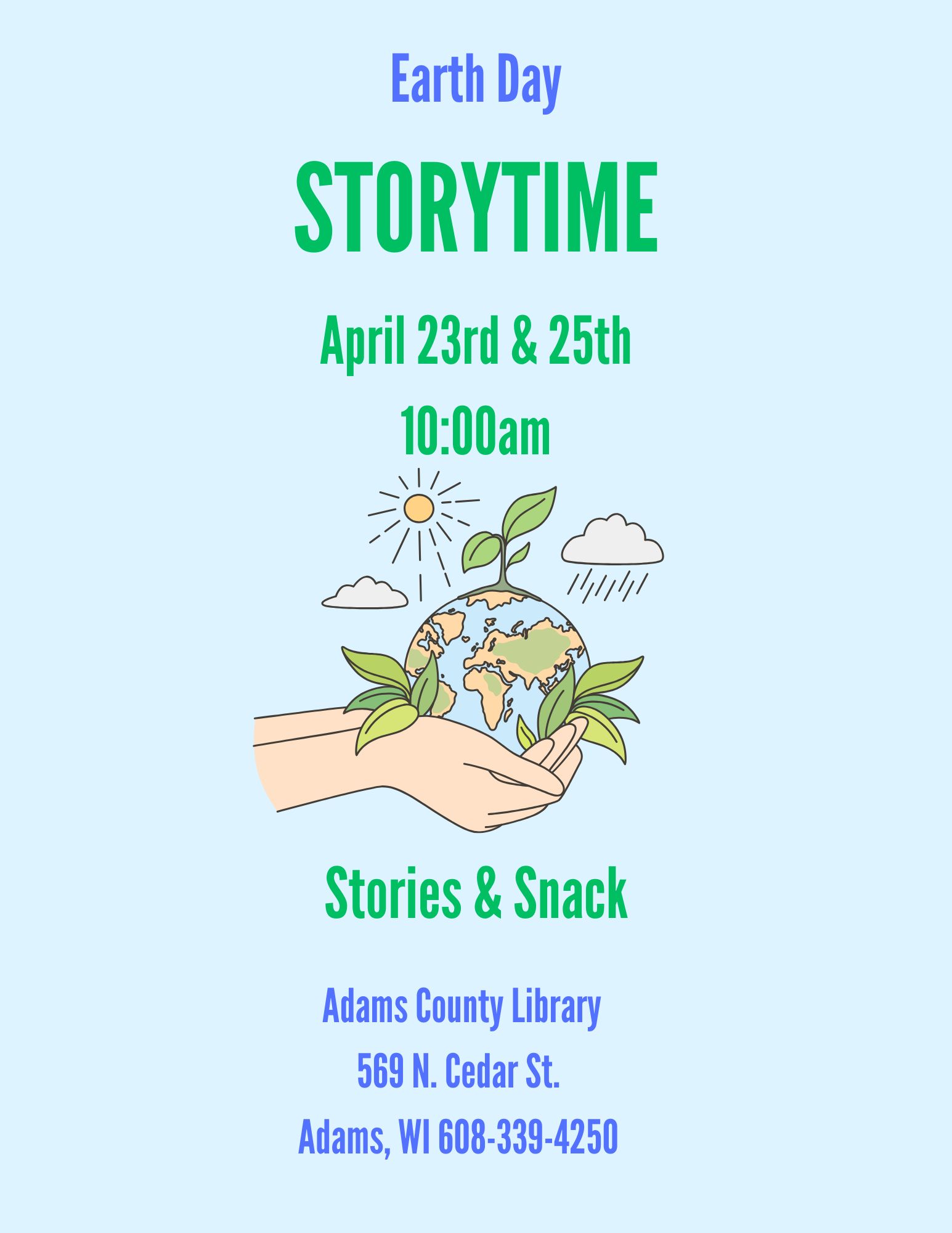 Earth Day

STORYTIME

April 23rd & 25th

10:00am

Stories & Snack

Adams County Library

569 N. Cedar St.

Adams, WI 608-339-4250